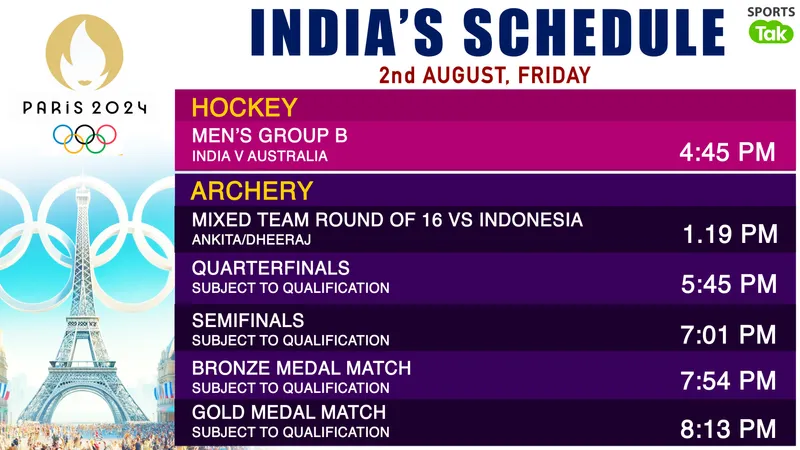 PARIS 2024

INDIA'S SCHEDULE

SPORTS Tak

2nd AUGUST, FRIDAY

HOCKEY

MEN'S GROUP B
INDIA V AUSTRALIA
4:45 PM

ARCHERY

MIXED TEAM ROUND OF 16 VS INDONESIA
ANKITA/DHEERAJ
1.19 PM

QUARTERFINALS
SUBJECT TO QUALIFICATION
5:45 PM

SEMIFINALS
SUBJECT TO QUALIFICATION
7:01 PM

BRONZE MEDAL MATCH
SUBJECT TO QUALIFICATION
7:54 PM

GOLD MEDAL MATCH
SUBJECT TO QUALIFICATION
8:13 PM